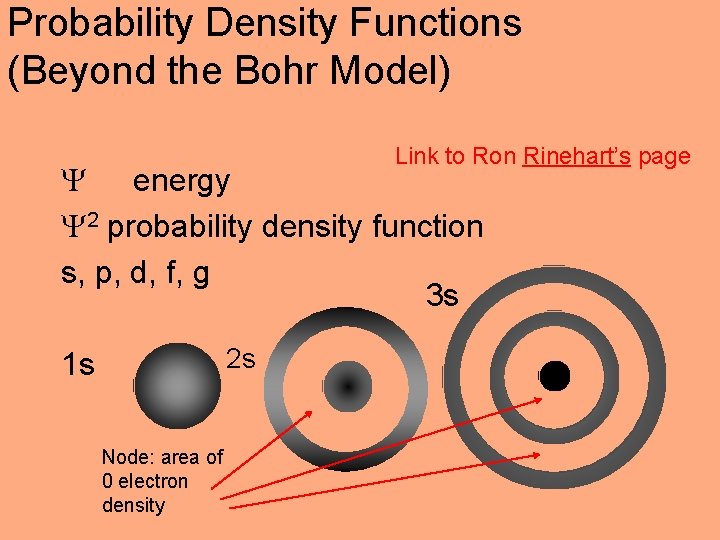 Probability Density Functions (Beyond the Bohr Model)

Link to Ron Rinehart's page

$\Psi$ energy

$\Psi^2$ probability density function

s, p, d, f, g

1s

2s

3s

Node: area of 0 electron density